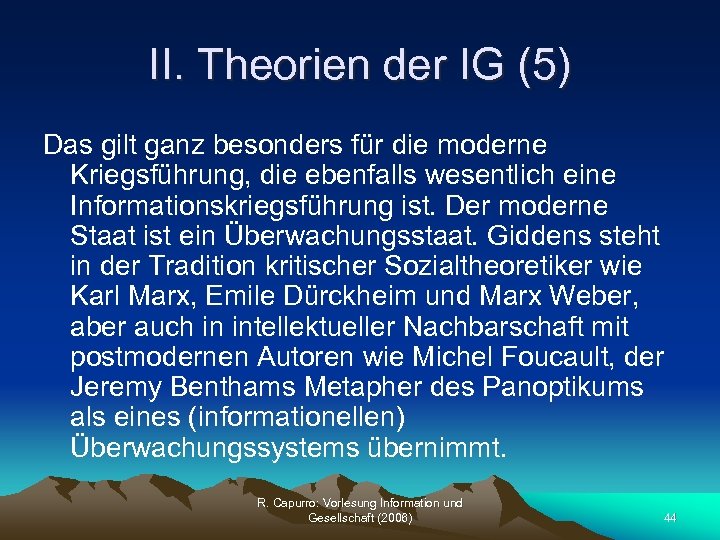 II. Theorien der IG (5)

Das gilt ganz besonders für die moderne Kriegsführung, die ebenfalls wesentlich eine Informationskriegsführung ist. Der moderne Staat ist ein Überwachungsstaat. Giddens steht in der Tradition kritischer Sozialtheoretiker wie Karl Marx, Emile Dürckheim und Marx Weber, aber auch in intellektueller Nachbarschaft mit postmodernen Autoren wie Michel Foucault, der Jeremy Benthams Metapher des Panoptikums als eines (informationellen) Überwachungssystems übernimmt.

R. Capurro: Vorlesung Information und Gesellschaft (2008)

44